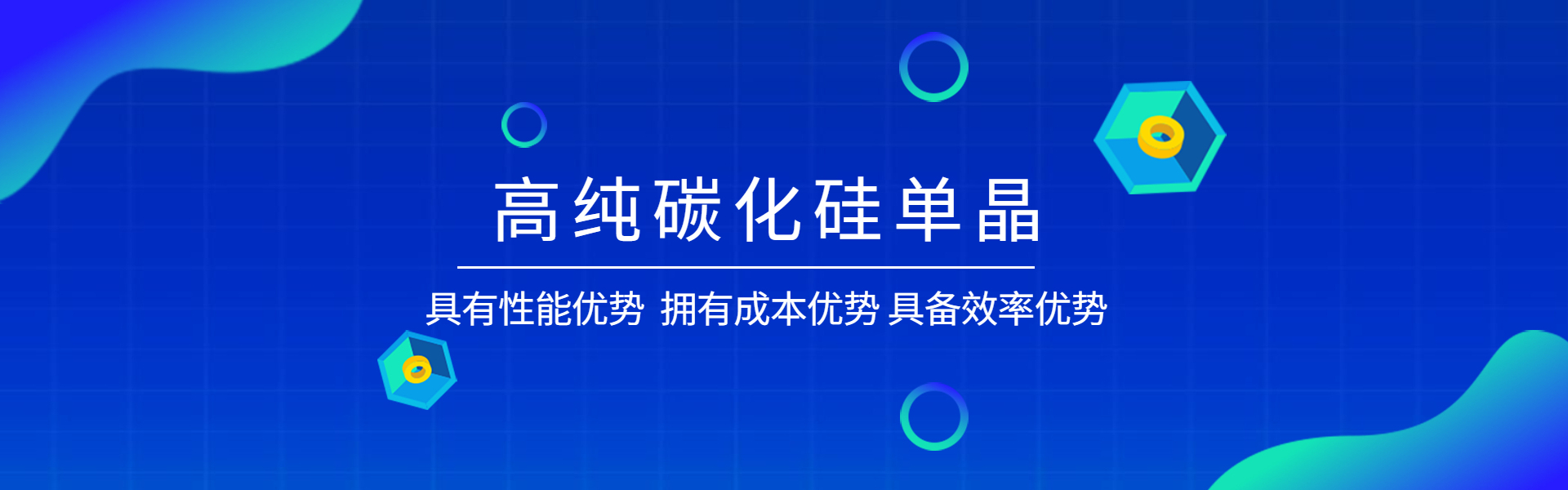 高纯碳化硅单晶

具有性能优势 拥有成本优势 具备效率优势